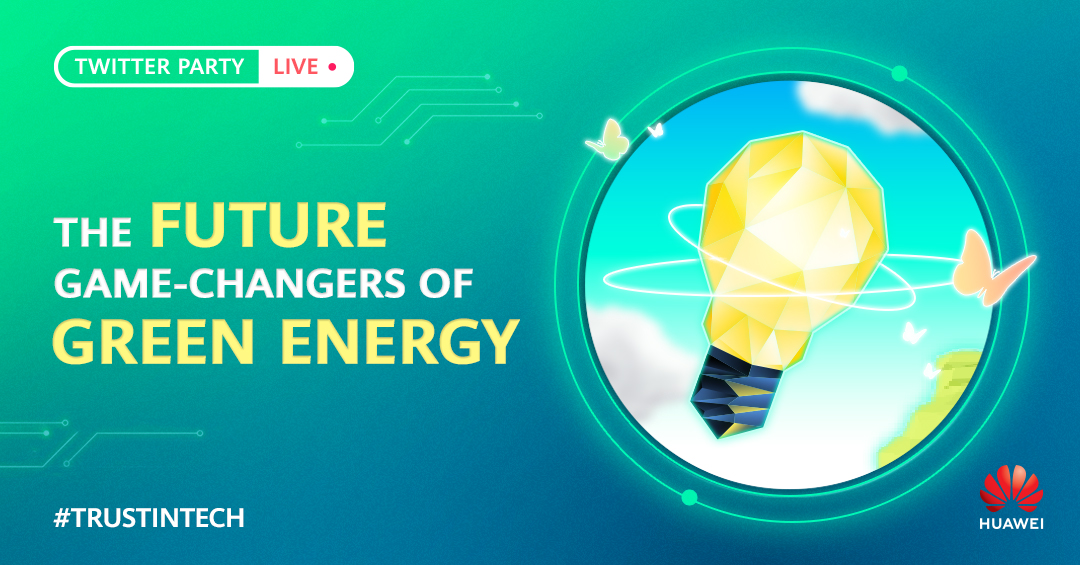 TWITTER PARTY LIVE

THE FUTURE GAME-CHANGERS OF GREEN ENERGY

#TRUSTINTECH

HUAWEI